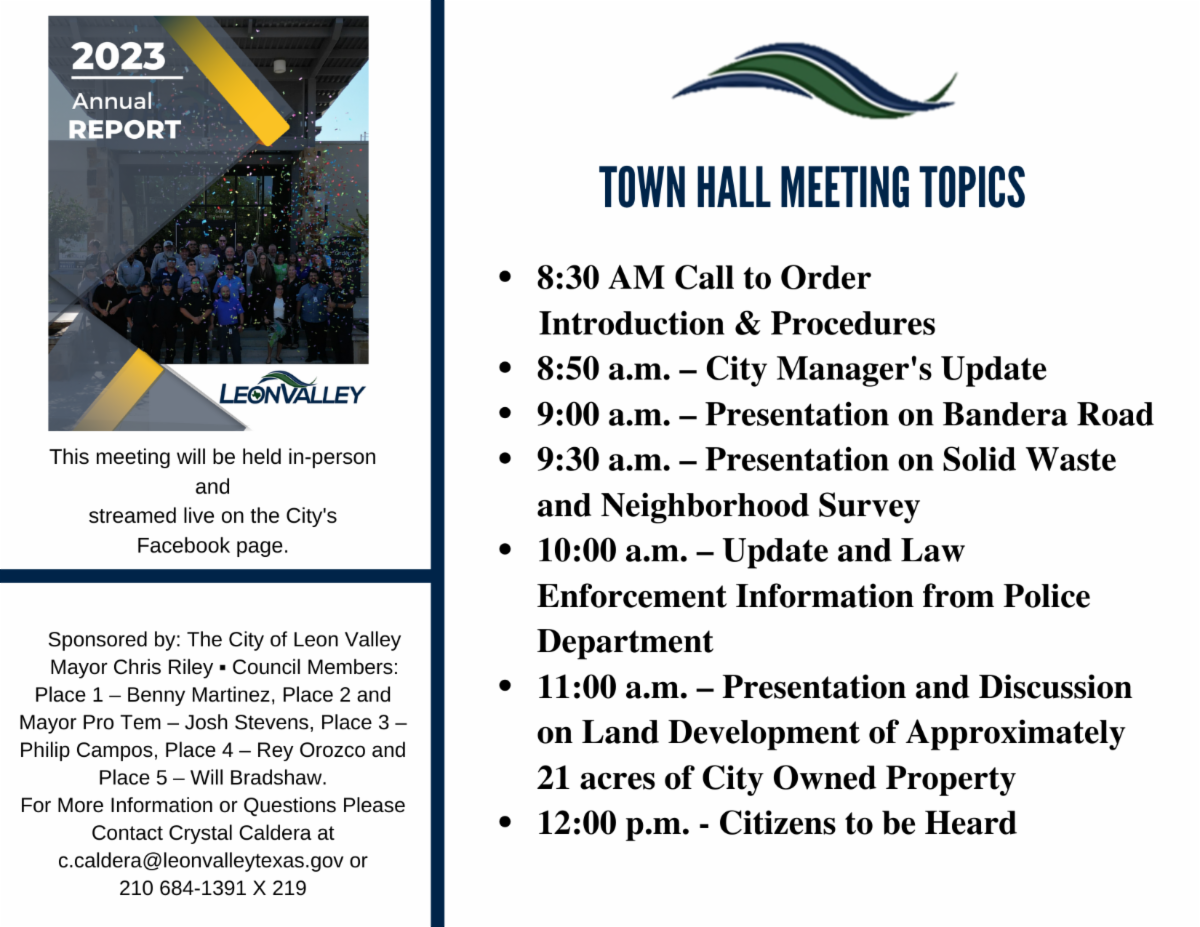 2023
Annual
REPORT

LEONVALLEY

This meeting will be held in-person and streamed live on the City's Facebook page.

Sponsored by: The City of Leon Valley Mayor Chris Riley ▪ Council Members: Place 1 – Benny Martinez, Place 2 and Mayor Pro Tem – Josh Stevens, Place 3 – Philip Campos, Place 4 – Rey Orozco and Place 5 – Will Bradshaw.
For More Information or Questions Please Contact Crystal Caldera at c.caldera@leonvalleytexas.gov or 210 684-1391 X 219

TOWN HALL MEETING TOPICS

• 8:30 AM Call to Order
Introduction & Procedures
• 8:50 a.m. – City Manager's Update
• 9:00 a.m. – Presentation on Bandera Road
• 9:30 a.m. – Presentation on Solid Waste and Neighborhood Survey
• 10:00 a.m. – Update and Law Enforcement Information from Police Department
• 11:00 a.m. – Presentation and Discussion on Land Development of Approximately 21 acres of City Owned Property
• 12:00 p.m. - Citizens to be Heard